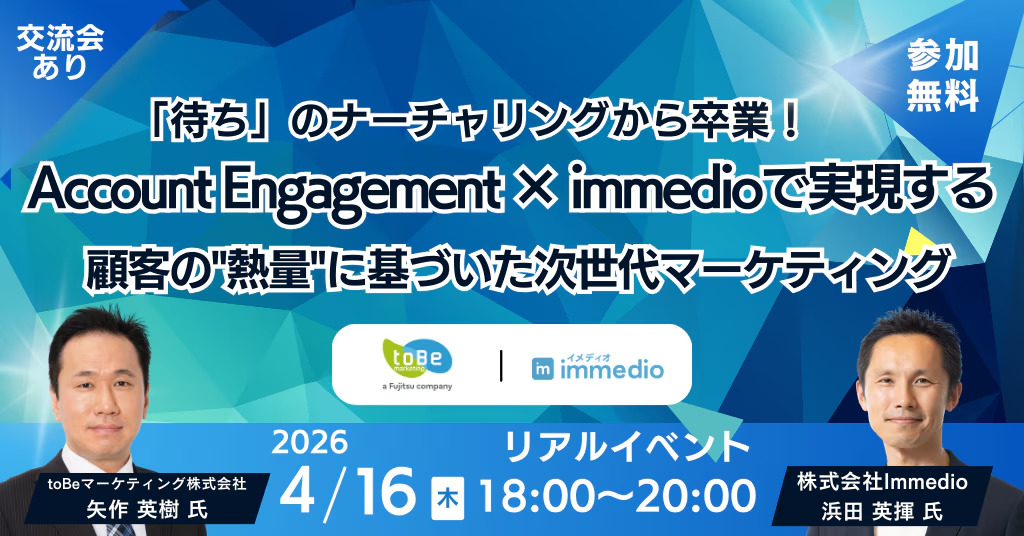 交流会あり

参加無料

「待ち」のナーチャリングから卒業！
Account Engagement × immedioで実現する
顧客の"熱量"に基づいた次世代マーケティング

toBe marketing
a Fujitsu company

イメディオ
immedio

2026
4/16 木

リアルイベント
18:00〜20:00

toBeマーケティング株式会社
矢作 英樹 氏

株式会社Immedio
浜田 英揮 氏